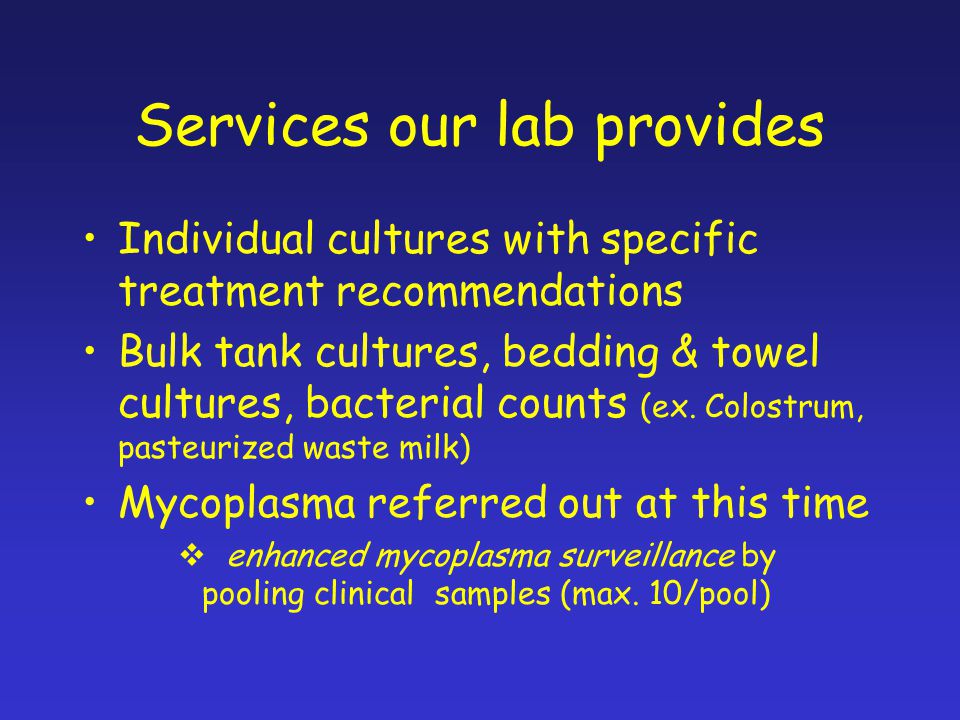 Services our lab provides

• Individual cultures with specific treatment recommendations

• Bulk tank cultures, bedding & towel cultures, bacterial counts (ex. Colostrum, pasteurized waste milk)

• Mycoplasma referred out at this time

❖ enhanced mycoplasma surveillance by pooling clinical samples (max. 10/pool)